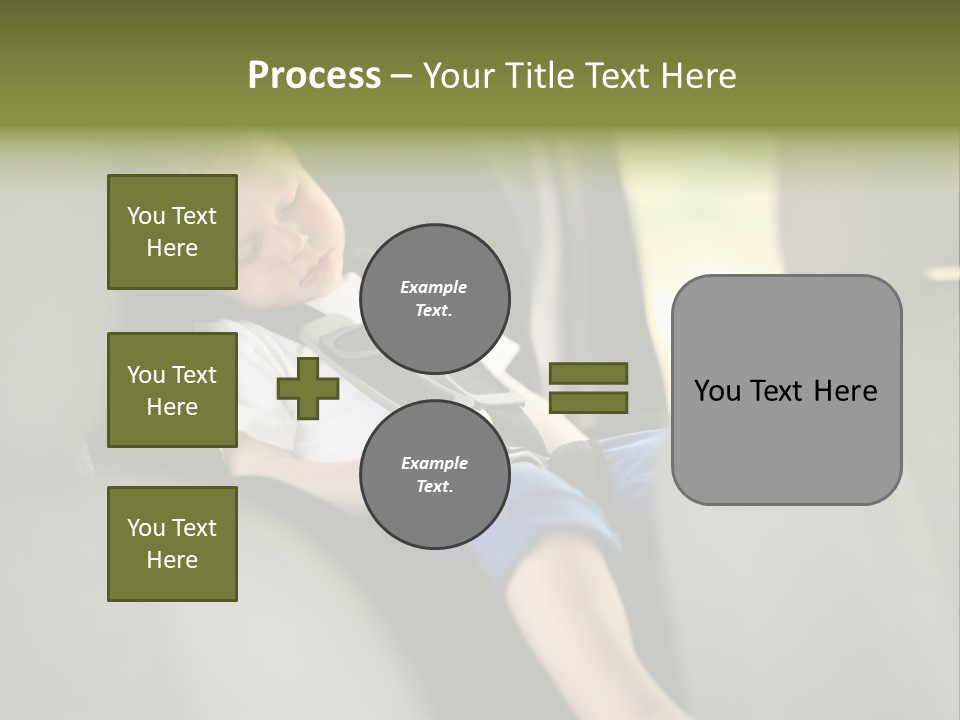 Process – Your Title Text Here

You Text Here

You Text Here

You Text Here

Example Text.

Example Text.

You Text Here